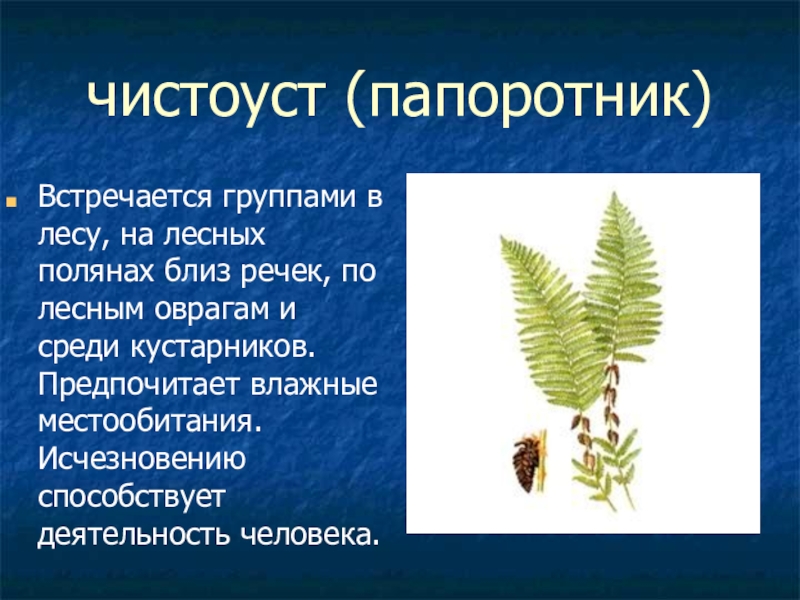 чистоуст (папоротник)

Встречается группами в лесу, на лесных полянах близ речек, по лесным оврагам и среди кустарников. Предпочитает влажные местообитания. Исчезновению способствует деятельность человека.